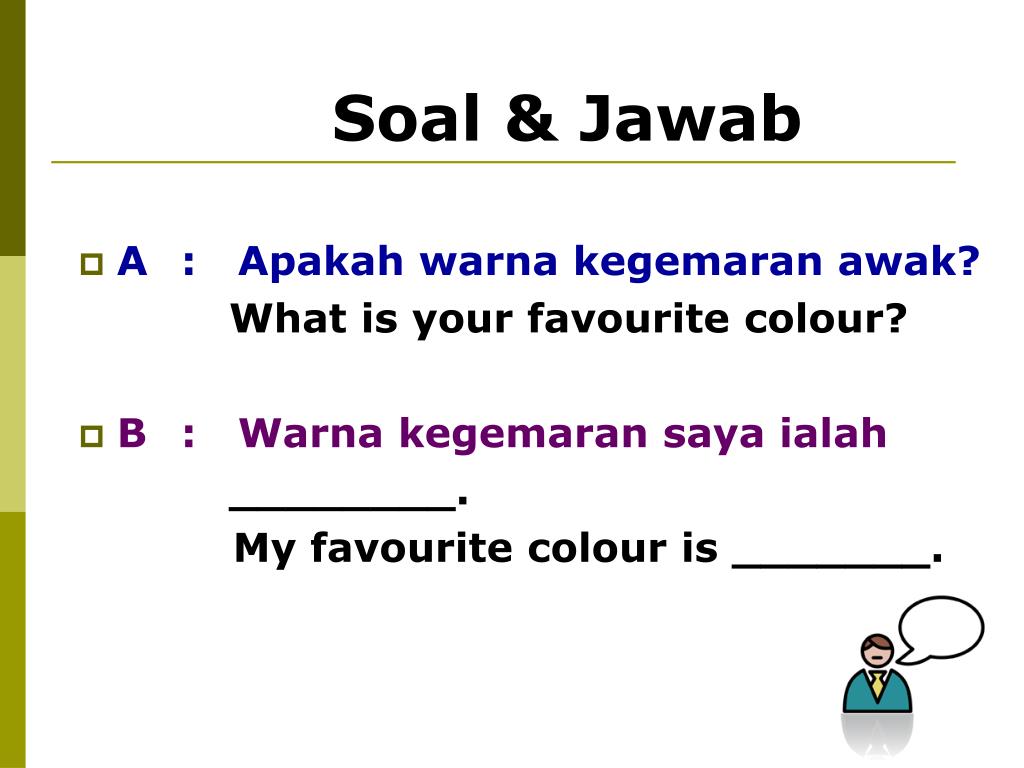 Soal & Jawab

A : Apakah warna kegemaran awak?
What is your favourite colour?

B : Warna kegemaran saya ialah _________.
My favourite colour is ________.